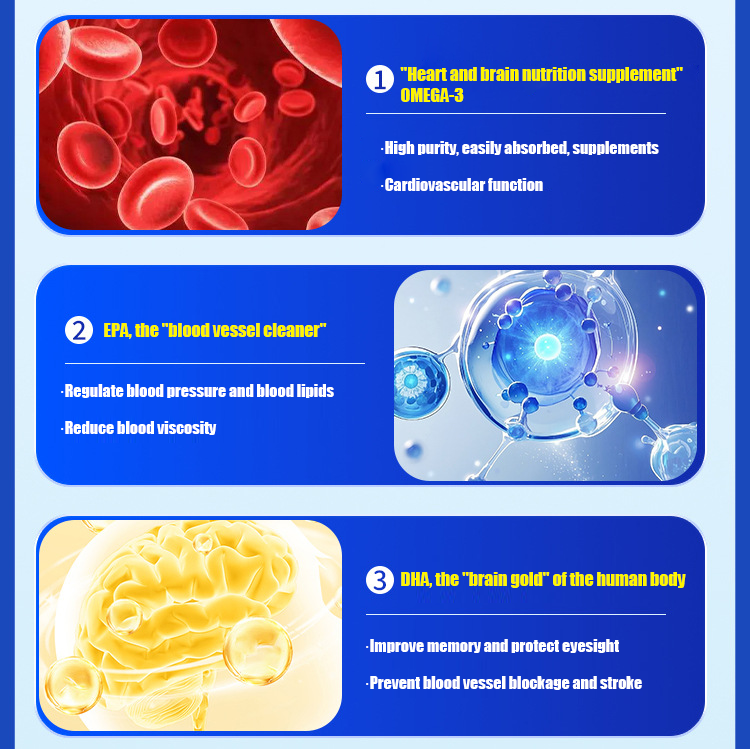 1 "Heart and brain nutrition supplement" OMEGA-3

·High purity, easily absorbed, supplements

·Cardiovascular function

2 EPA, the "blood vessel cleaner"

·Regulate blood pressure and blood lipids

·Reduce blood viscosity

3 DHA, the "brain gold" of the human body

·Improve memory and protect eyesight

·Prevent blood vessel blockage and stroke